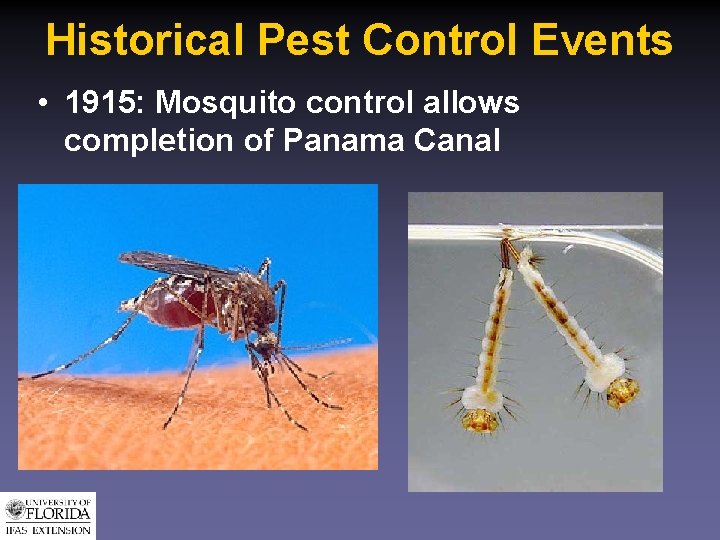 Historical Pest Control Events

• 1915: Mosquito control allows completion of Panama Canal

UNIVERSITY OF FLORIDA
IFAS EXTENSION